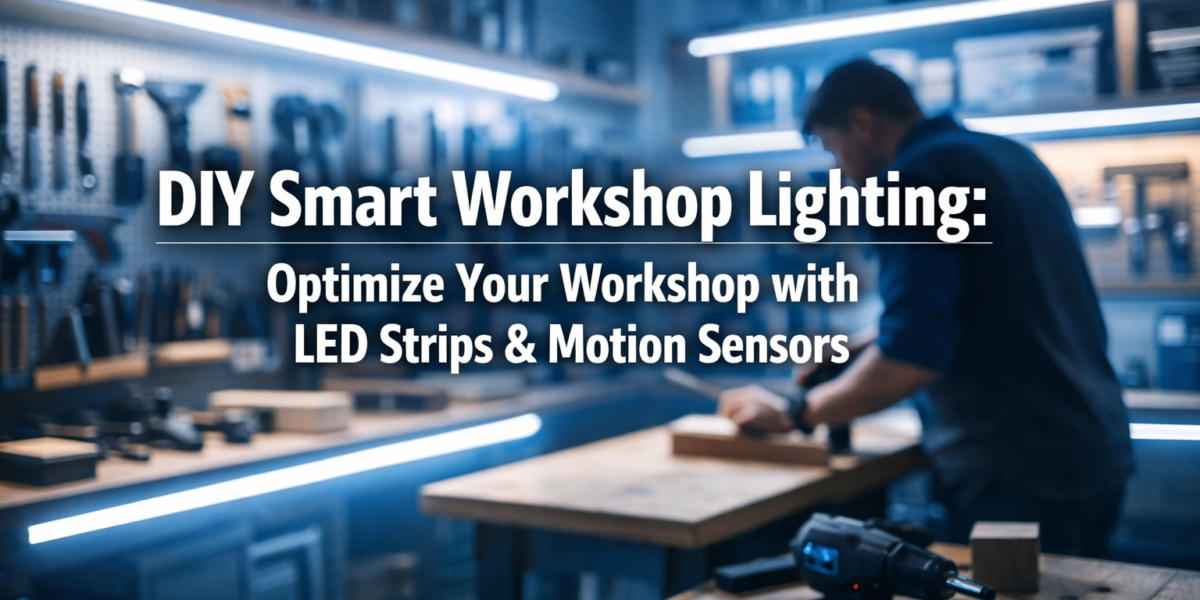 DIY Smart Workshop Lighting:

Optimize Your Workshop with LED Strips & Motion Sensors